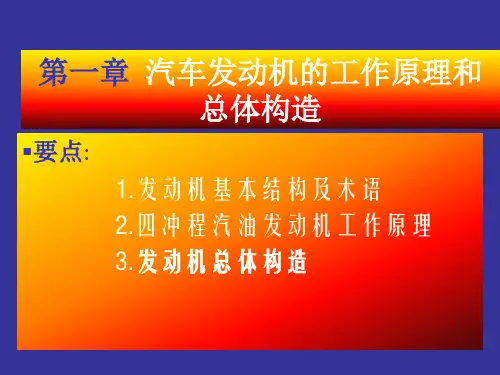 第一章 汽车发动机的工作原理和总体构造

▪要点:

1.发动机基本结构及术语
2.四冲程汽油发动机工作原理
3.发动机总体构造